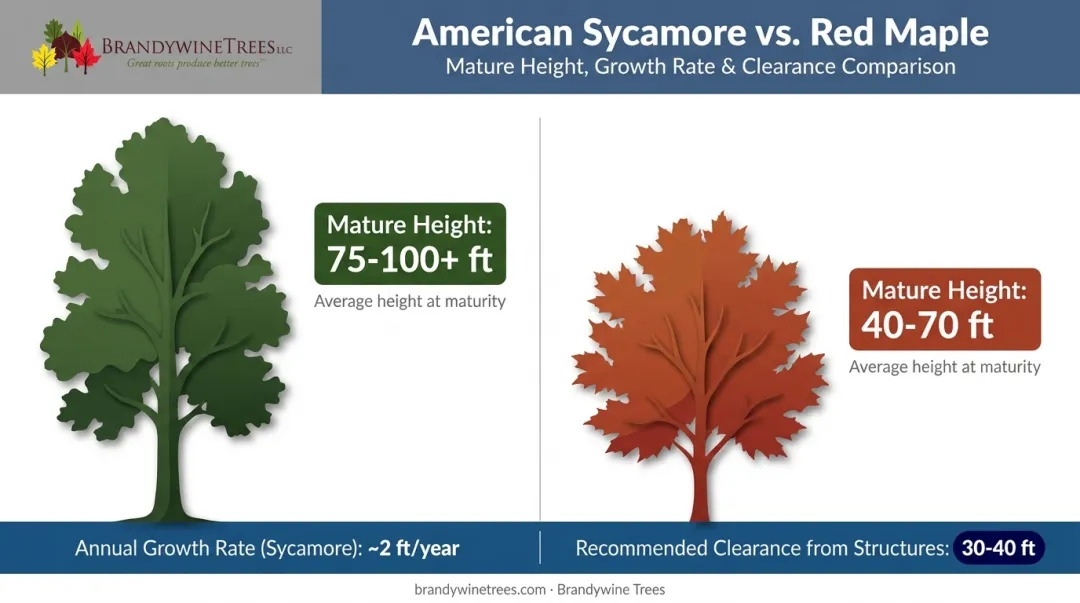 BRANDYWINETREES LLC
Great roots produce better trees™

American Sycamore vs. Red Maple
Mature Height, Growth Rate & Clearance Comparison

Mature Height:
75-100+ ft
Average height at maturity

Mature Height:
40-70 ft
Average height at maturity

Annual Growth Rate (Sycamore): ~2 ft/year

Recommended Clearance from Structures: 30-40 ft

brandywinetrees.com · Brandywine Trees